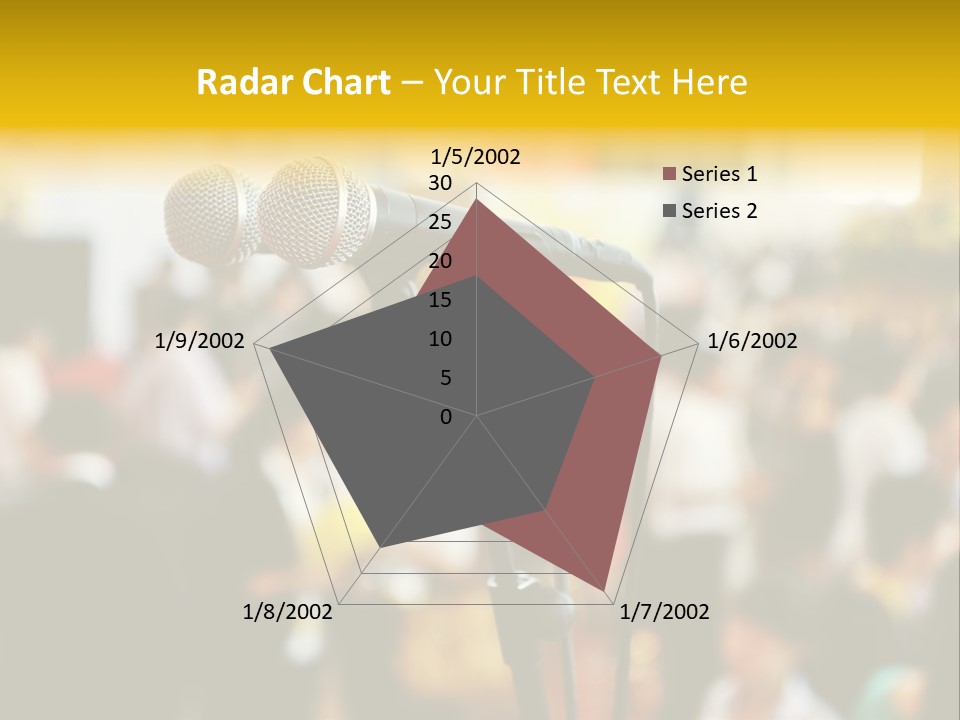 Radar Chart – Your Title Text Here

1/5/2002
30
25
20
15
10
5
0
1/6/2002
1/7/2002
1/8/2002
1/9/2002

Series 1
Series 2